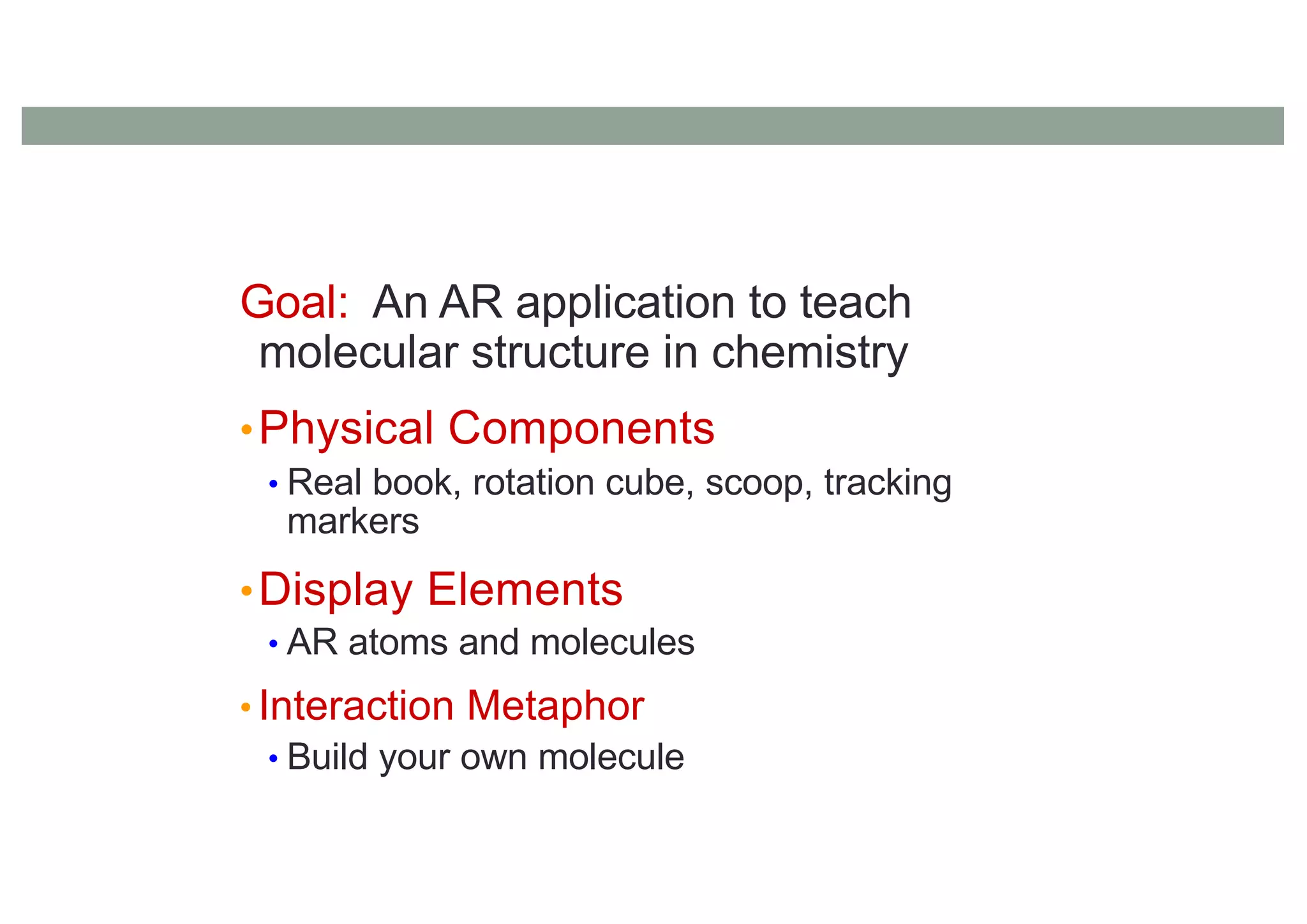 Goal: An AR application to teach molecular structure in chemistry

• Physical Components
  • Real book, rotation cube, scoop, tracking markers

• Display Elements
  • AR atoms and molecules

• Interaction Metaphor
  • Build your own molecule